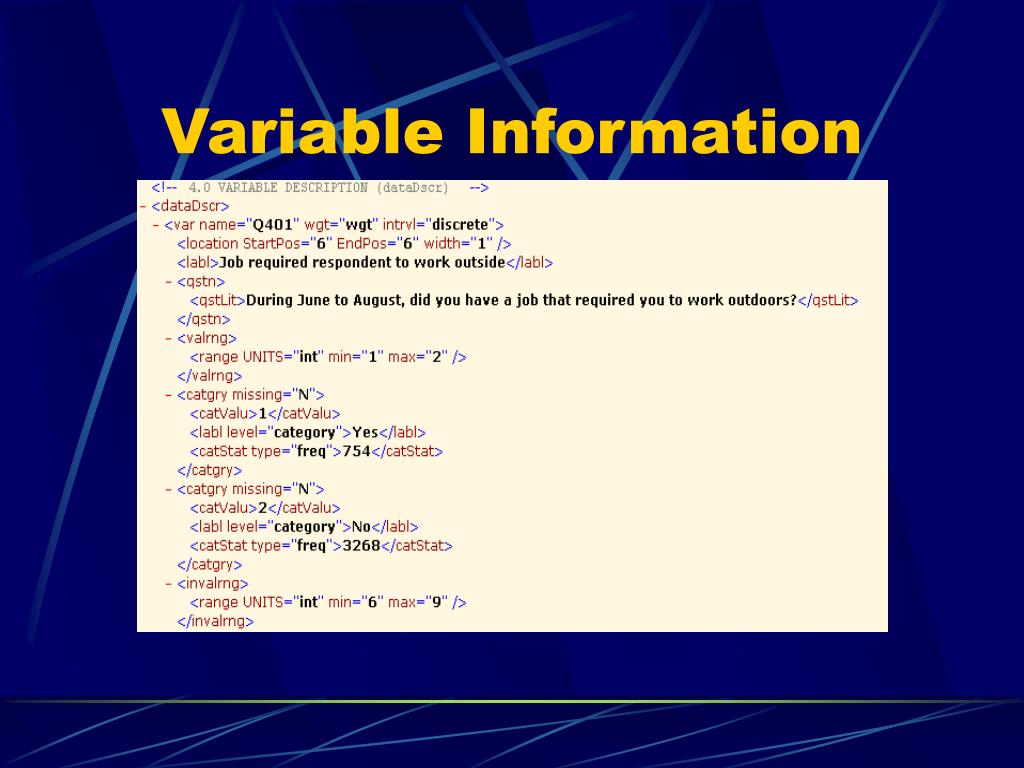 Variable Information

<!-- 4.0 VARIABLE DESCRIPTION (dataDscr) -->
- <dataDscr>
- <var name="Q401" wgt="wgt" intrvl="discrete">
<location StartPos="6" EndPos="6" width="1" />
<labl>Job required respondent to work outside</labl>
- <qstn>
<qstLit>During June to August, did you have a job that required you to work outdoors?</qstLit>
</qstn>
- <valrng>
<range UNITS="int" min="1" max="2" />
</valrng>
- <catgry missing="N">
<catValu>1</catValu>
<labl level="category">Yes</labl>
<catStat type="freq">754</catStat>
</catgry>
- <catgry missing="N">
<catValu>2</catValu>
<labl level="category">No</labl>
<catStat type="freq">3268</catStat>
</catgry>
- <invalrng>
<range UNITS="int" min="6" max="9" />
</invalrng>